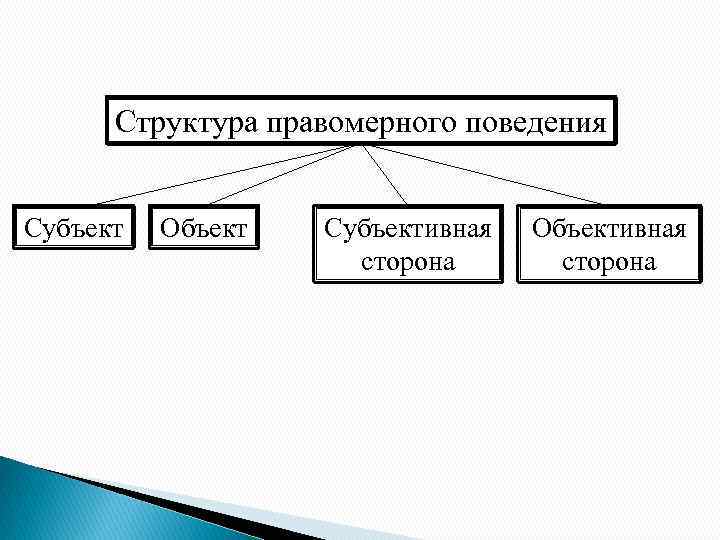 Структура правомерного поведения

Субъект

Объект

Субъективная сторона

Объективная сторона